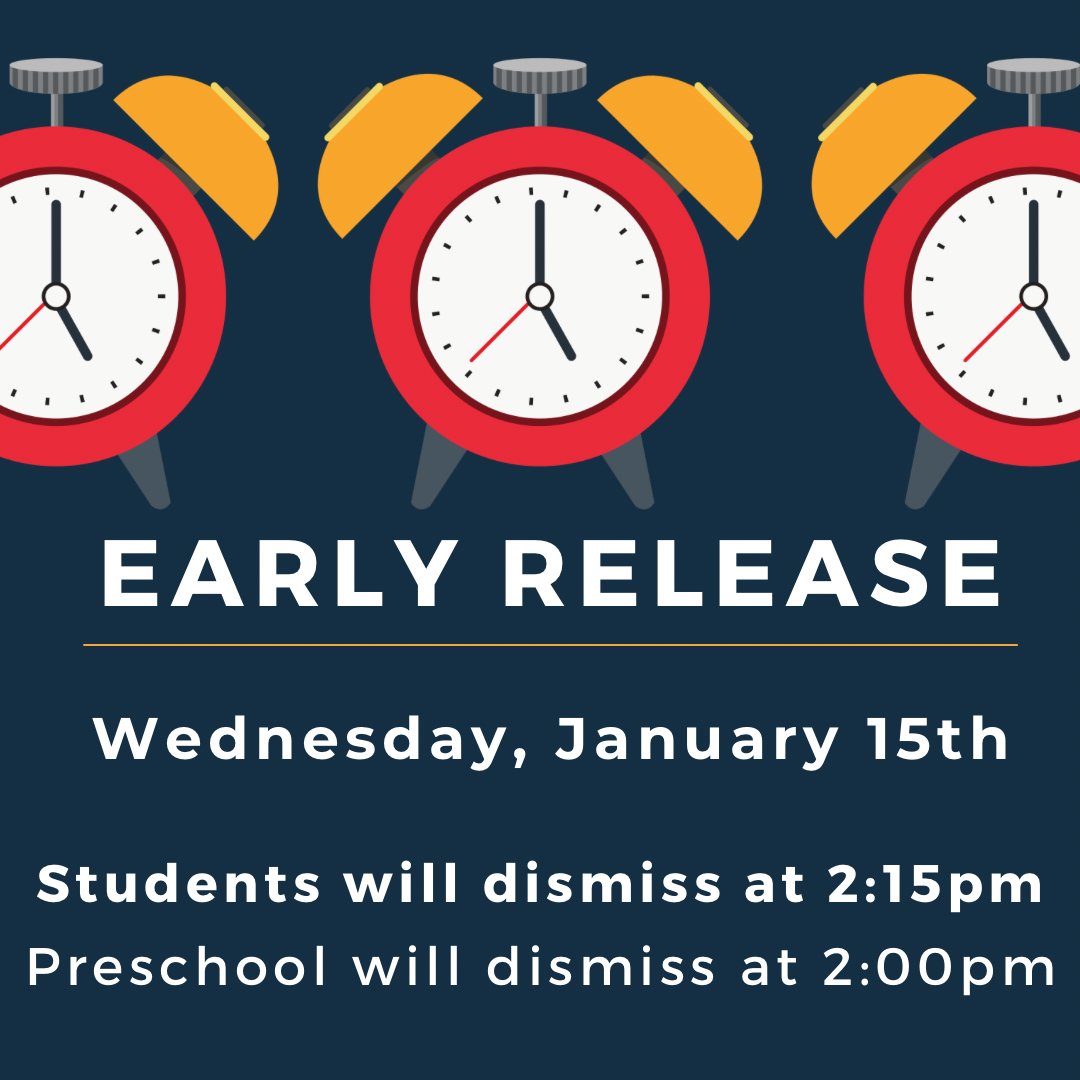 EARLY RELEASE

Wednesday, January 15th

Students will dismiss at 2:15pm
Preschool will dismiss at 2:00pm